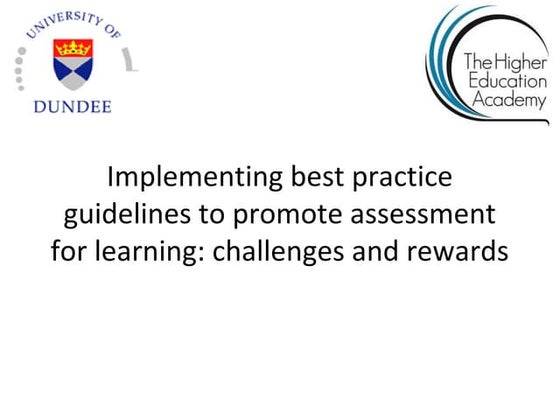 UNIVERSITY OF
DUNDEE

The Higher Education Academy

Implementing best practice guidelines to promote assessment for learning: challenges and rewards